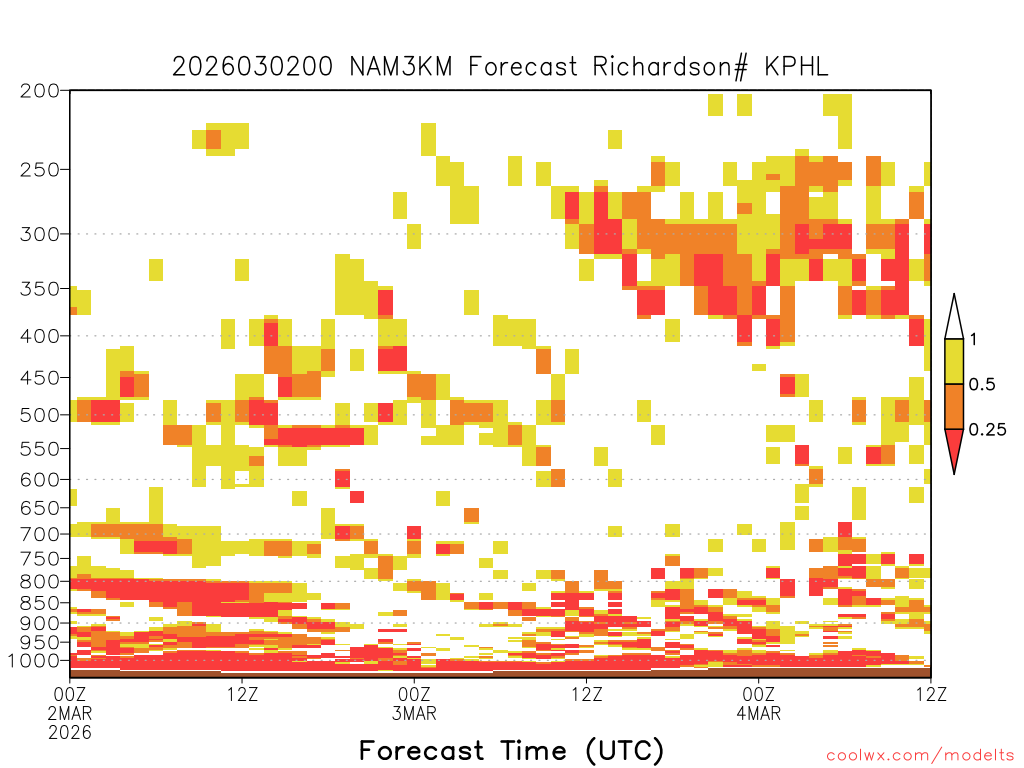 2026030200 NAM3KM Forecast Richardson# KPHL

200
250
300
350
400
450
500
550
600
650
700
750
800
850
900
950
1000

1
0.5
0.25

00Z
2MAR
2026
12Z
00Z
3MAR
12Z
00Z
4MAR
12Z

Forecast Time (UTC)

coolwx.com/modelts